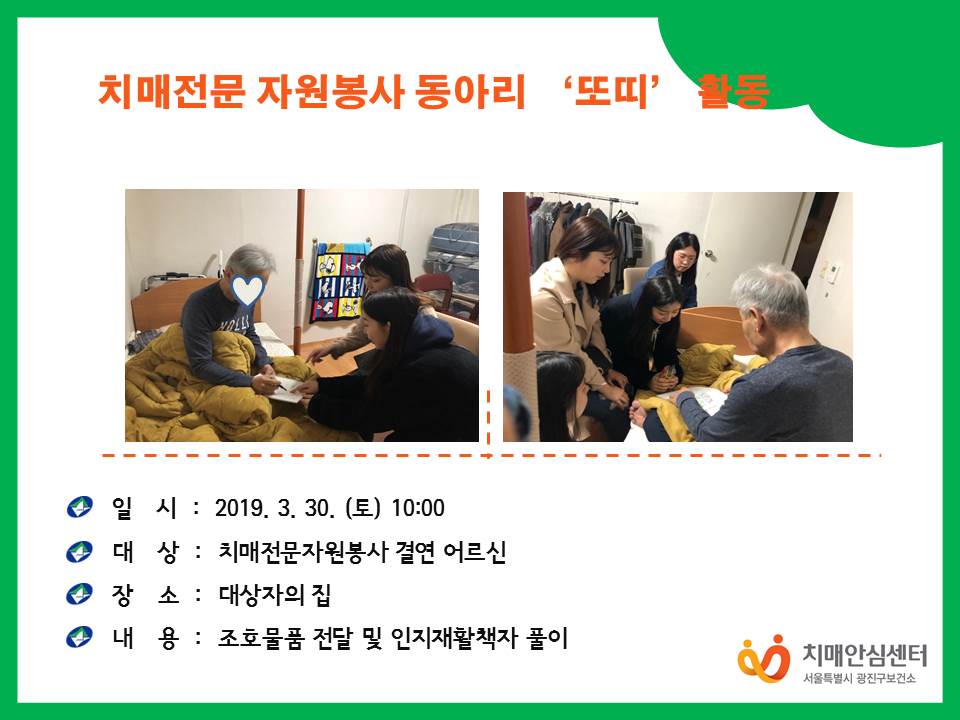 치매전문 자원봉사 동아리 ‘또띠’ 활동

일 시 : 2019. 3. 30. (토) 10:00

대 상 : 치매전문자원봉사 결연 어르신

장 소 : 대상자의 집

내 용 : 조호물품 전달 및 인지재활책자 풀이

치매안심센터
서울특별시 광진구보건소